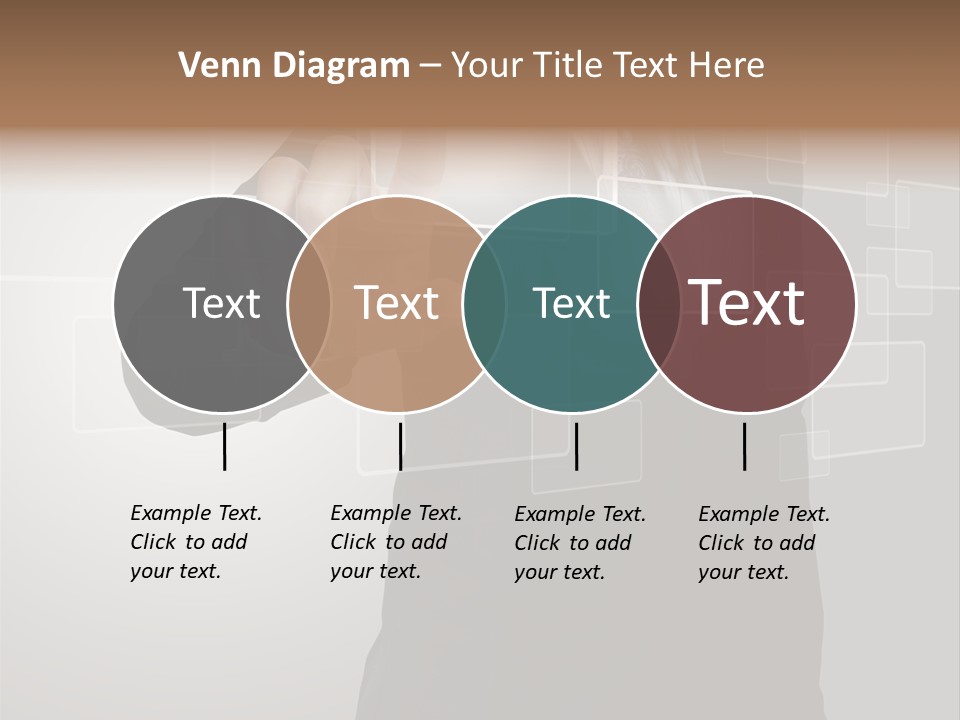 Venn Diagram – Your Title Text Here

Text

Text

Text

Text

Example Text. Click to add your text.

Example Text. Click to add your text.

Example Text. Click to add your text.

Example Text. Click to add your text.